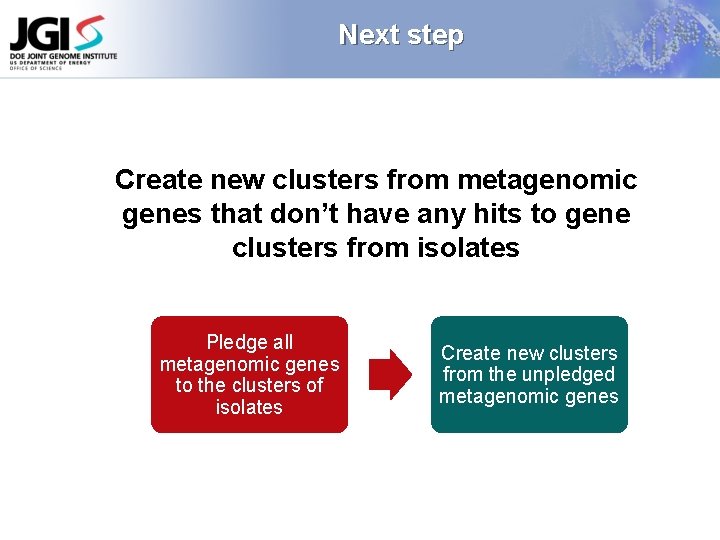 JGI
DOE JOINT GENOME INSTITUTE
US DEPARTMENT OF ENERGY
OFFICE OF SCIENCE

Next step

Create new clusters from metagenomic genes that don't have any hits to gene clusters from isolates

Pledge all metagenomic genes to the clusters of isolates

Create new clusters from the unpledged metagenomic genes